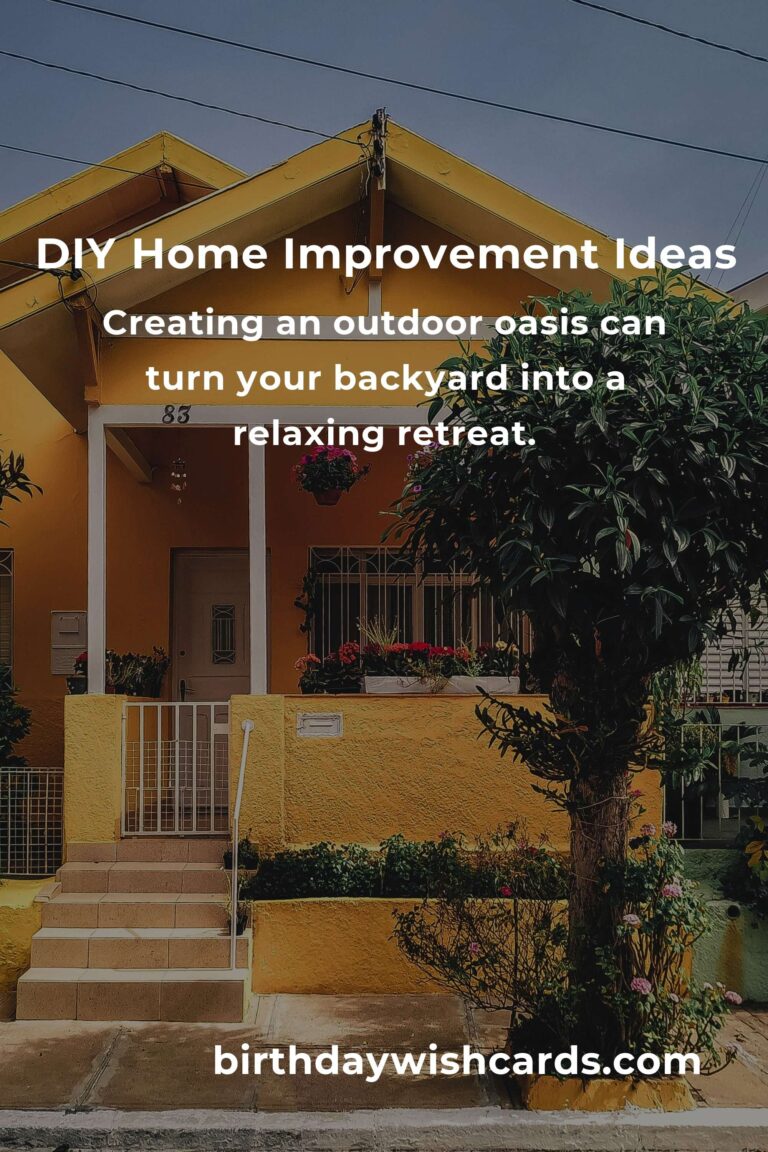 DIY Home Improvement Ideas

Creating an outdoor oasis can turn your backyard into a relaxing retreat.

83

birthdaywishcards.com